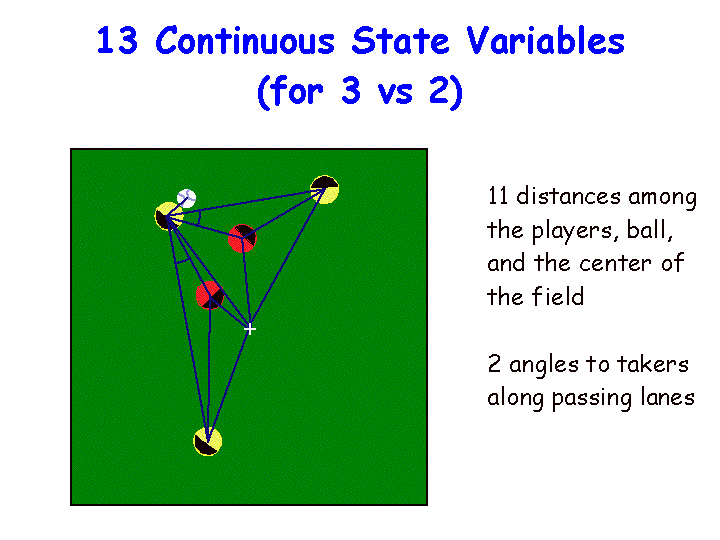 13 Continuous State Variables
(for 3 vs 2)

11 distances among the players, ball, and the center of the field

2 angles to takers along passing lanes